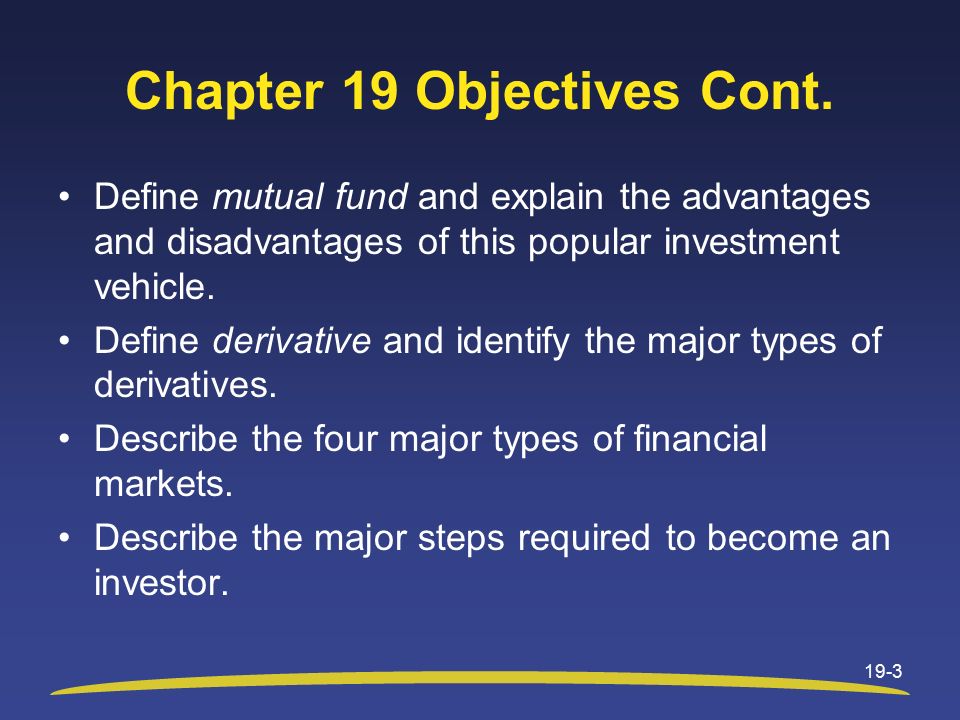 Chapter 19 Objectives Cont.

• Define mutual fund and explain the advantages and disadvantages of this popular investment vehicle.
• Define derivative and identify the major types of derivatives.
• Describe the four major types of financial markets.
• Describe the major steps required to become an investor.

19-3